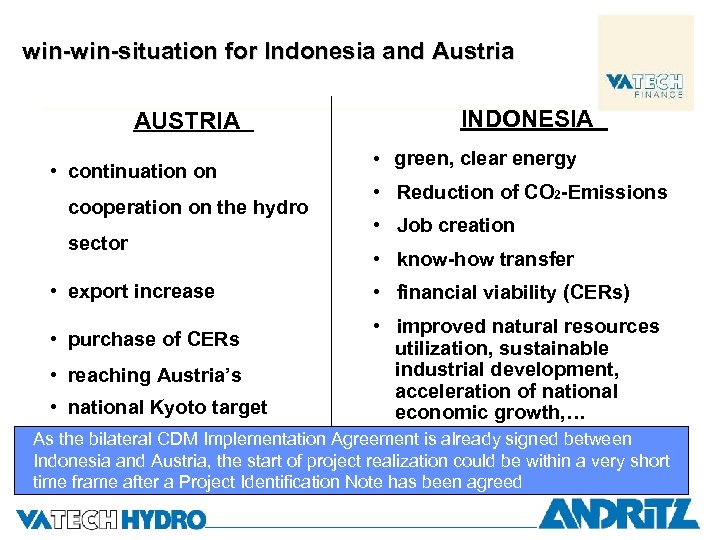 win-win-situation for Indonesia and Austria

VATECH FINANCE

AUSTRIA

• continuation on cooperation on the hydro sector
• export increase
• purchase of CERs
• reaching Austria's
• national Kyoto target

INDONESIA

• green, clear energy
• Reduction of $CO_2$-Emissions
• Job creation
• know-how transfer
• financial viability (CERs)
• improved natural resources utilization, sustainable industrial development, acceleration of national economic growth,…

As the bilateral CDM Implementation Agreement is already signed between Indonesia and Austria, the start of project realization could be within a very short time frame after a Project Identification Note has been agreed

VATECH HYDRO

ANDRITZ